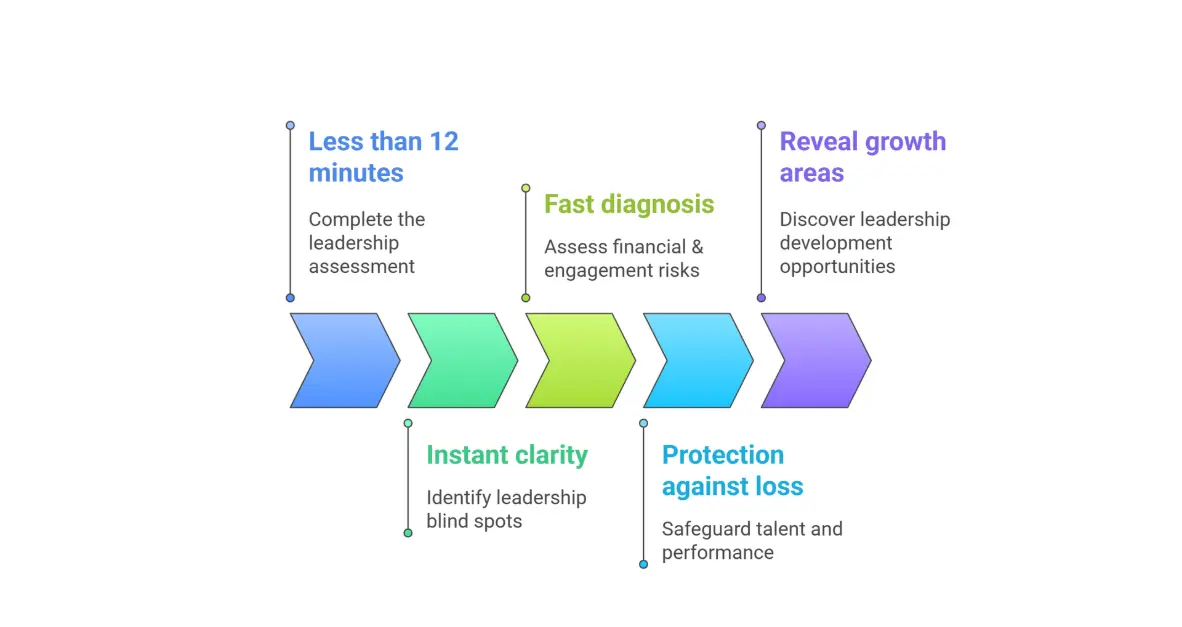 Less than 12 minutes

Complete the leadership assessment

Instant clarity

Identify leadership blind spots

Fast diagnosis

Assess financial & engagement risks

Protection against loss

Safeguard talent and performance

Reveal growth areas

Discover leadership development opportunities